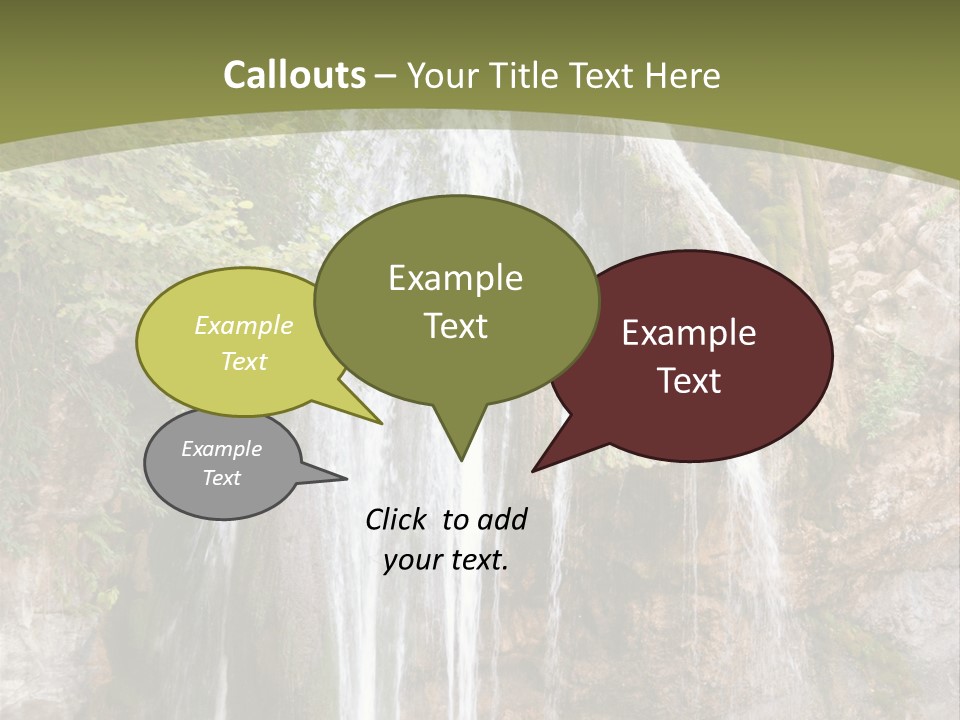 Callouts – Your Title Text Here

Example Text

Example Text

Example Text

Example Text

Click to add your text.